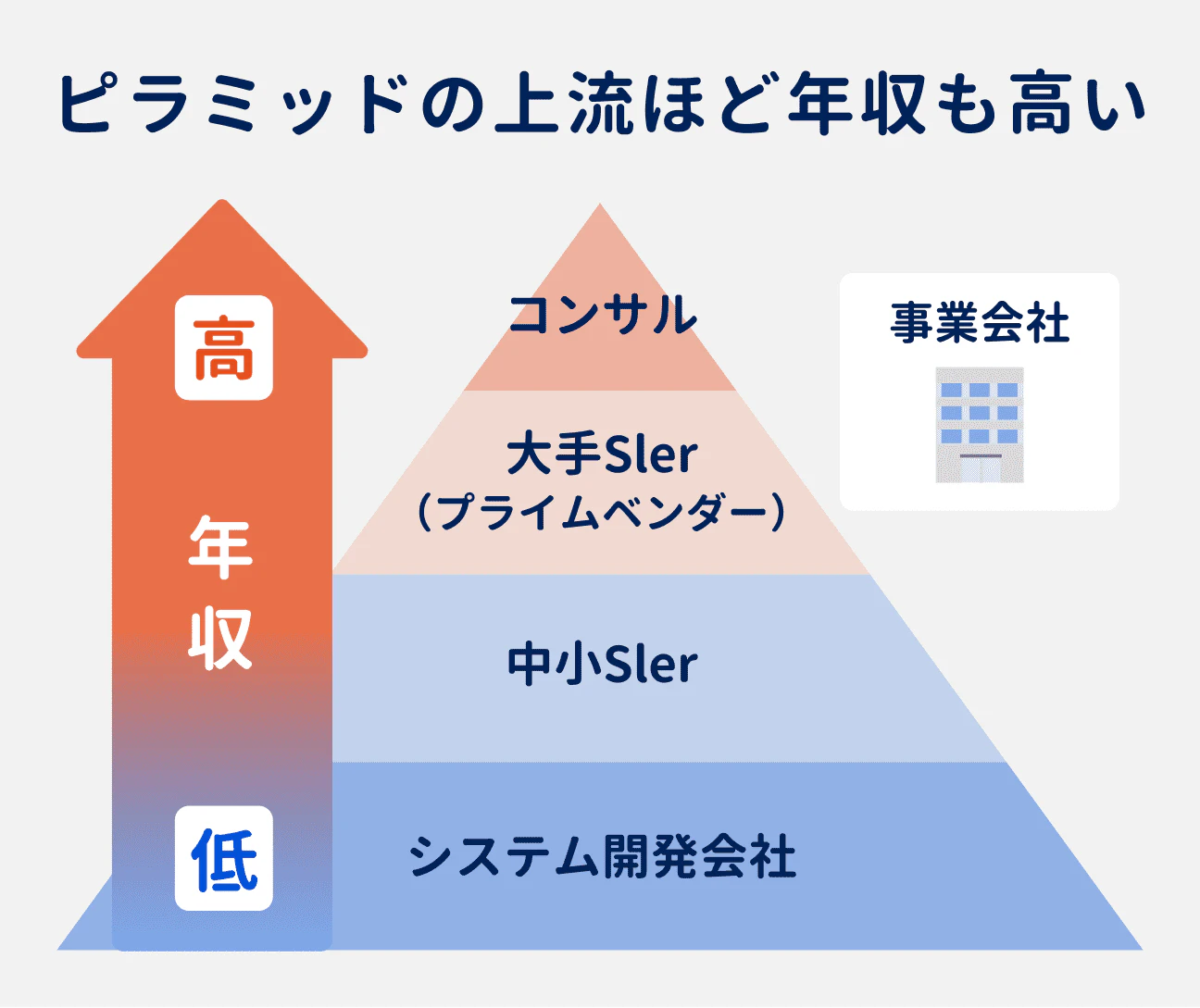 ピラミッドの上流ほど年収も高い

高

年収

低

コンサル

大手SIer
(プライムベンダー)

中小SIer

システム開発会社

事業会社